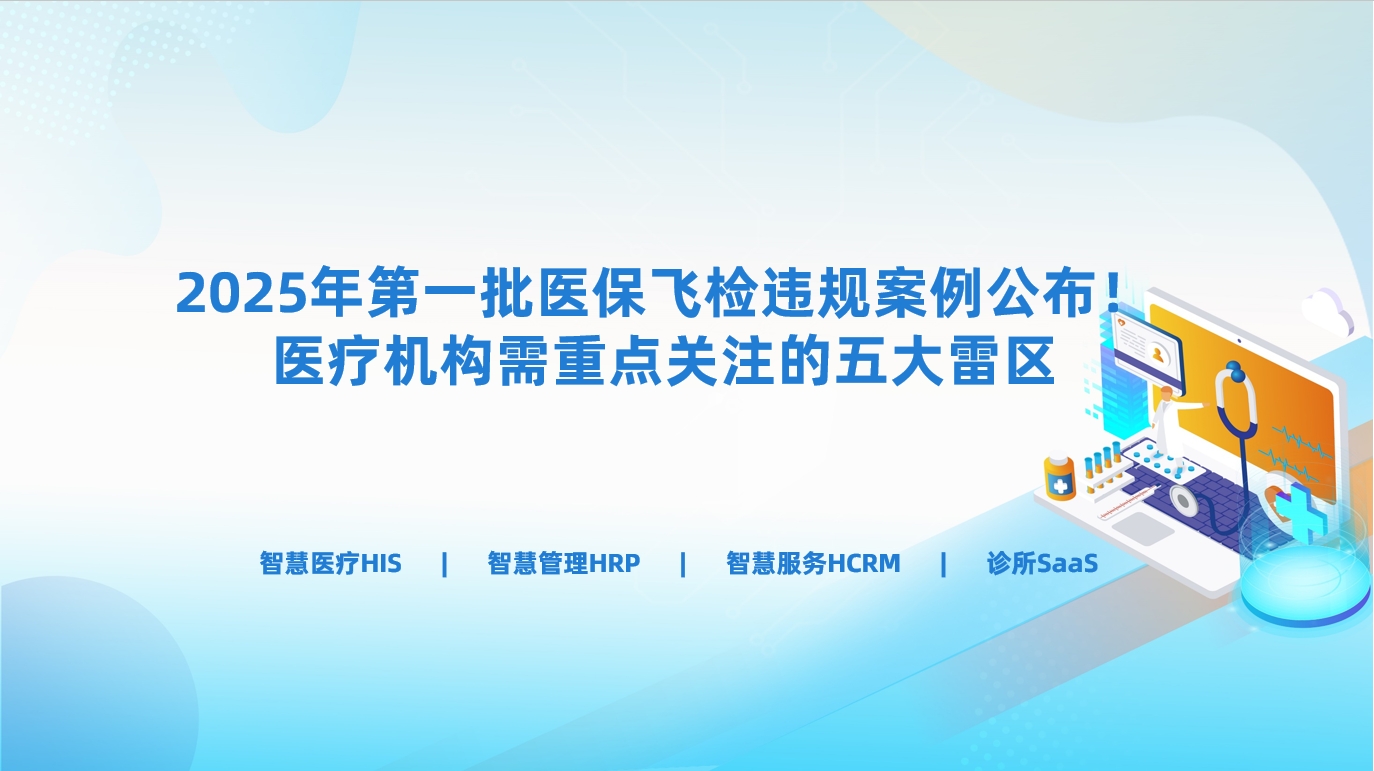 2025年第一批医保飞检违规案例公布！
医疗机构需重点关注的五大雷区

智慧医疗HIS | 智慧管理HRP | 智慧服务HCRM | 诊所SaaS